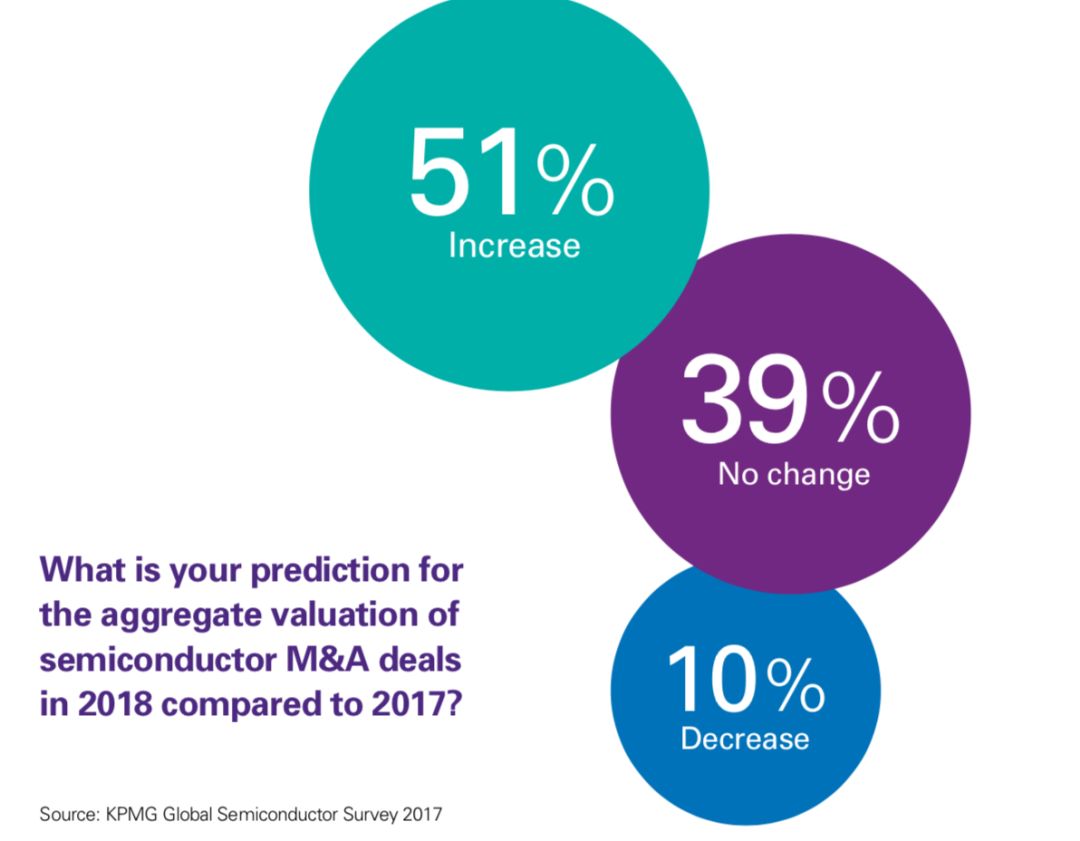 51%
Increase

39%
No change

What is your prediction for the aggregate valuation of semiconductor M&A deals in 2018 compared to 2017?

10%
Decrease

Source: KPMG Global Semiconductor Survey 2017